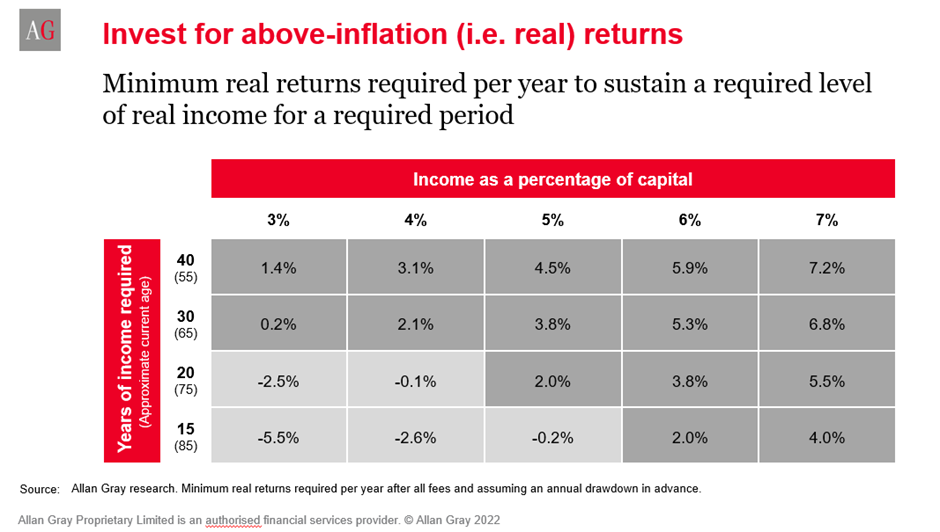 AG

Invest for above-inflation (i.e. real) returns

Minimum real returns required per year to sustain a required level of real income for a required period

Income as a percentage of capital

Years of income required (Approximate current age)

| | 3% | 4% | 5% | 6% | 7% |
|---|---|---|---|---|---|
| 40 (55) | 1.4% | 3.1% | 4.5% | 5.9% | 7.2% |
| 30 (65) | 0.2% | 2.1% | 3.8% | 5.3% | 6.8% |
| 20 (75) | -2.5% | -0.1% | 2.0% | 3.8% | 5.5% |
| 15 (85) | -5.5% | -2.6% | -0.2% | 2.0% | 4.0% |

Source: Allan Gray research. Minimum real returns required per year after all fees and assuming an annual drawdown in advance.

Allan Gray Proprietary Limited is an authorised financial services provider. © Allan Gray 2022